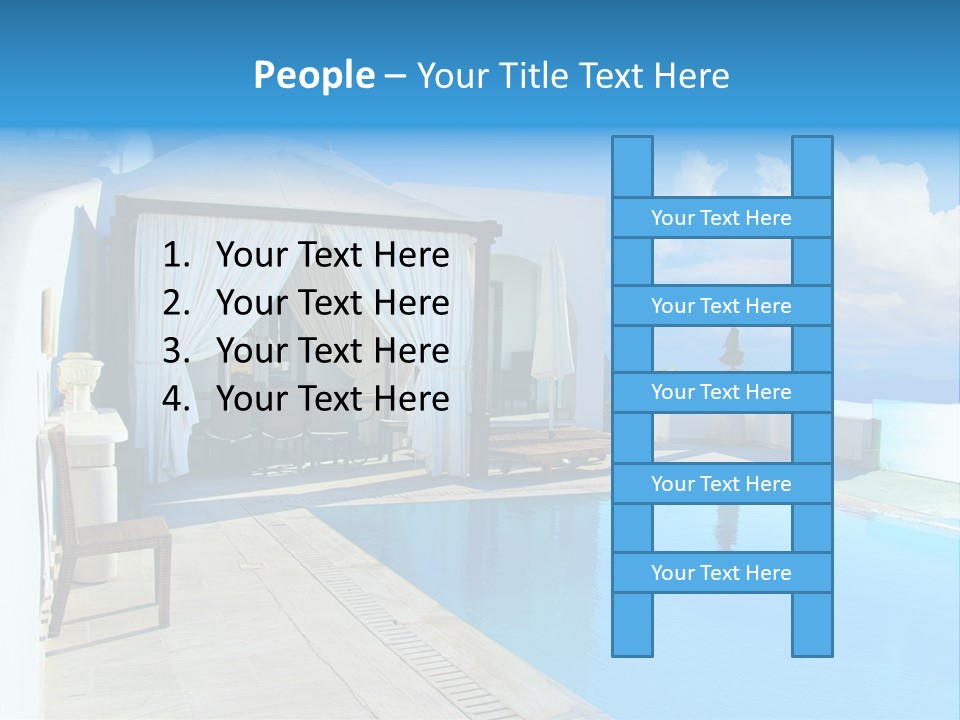 People – Your Title Text Here

1. Your Text Here
2. Your Text Here
3. Your Text Here
4. Your Text Here

Your Text Here

Your Text Here

Your Text Here

Your Text Here

Your Text Here